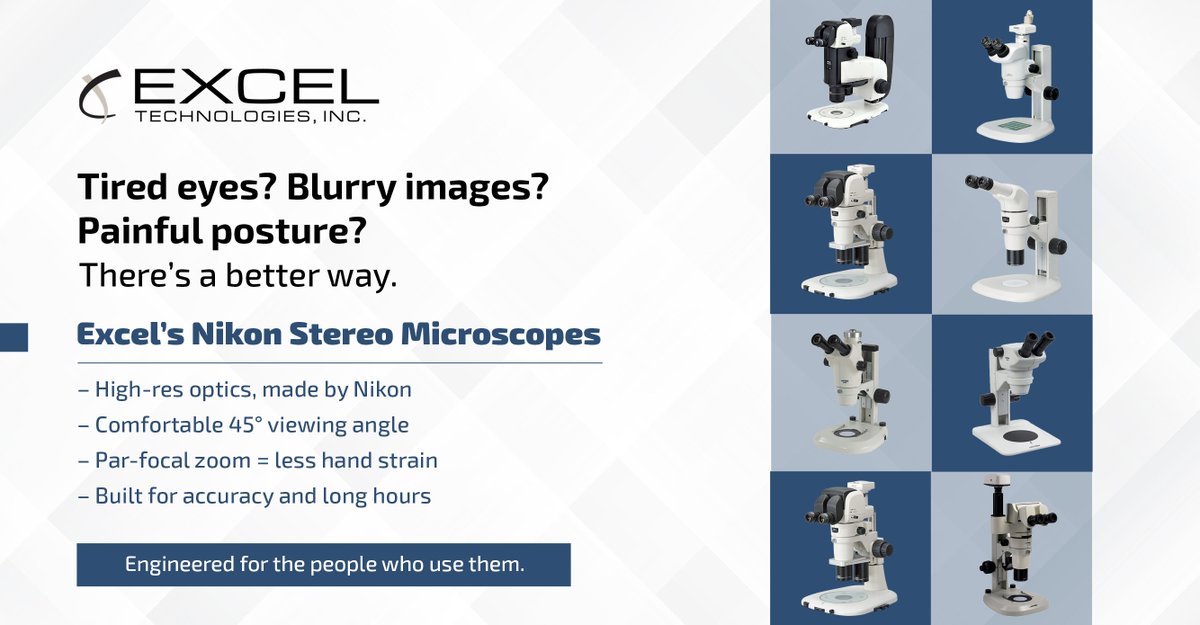 EXCEL
TECHNOLOGIES, INC.

Tired eyes? Blurry images? Painful posture?
There's a better way.

Excel's Nikon Stereo Microscopes

– High-res optics, made by Nikon
– Comfortable 45° viewing angle
– Par-focal zoom = less hand strain
– Built for accuracy and long hours

Engineered for the people who use them.